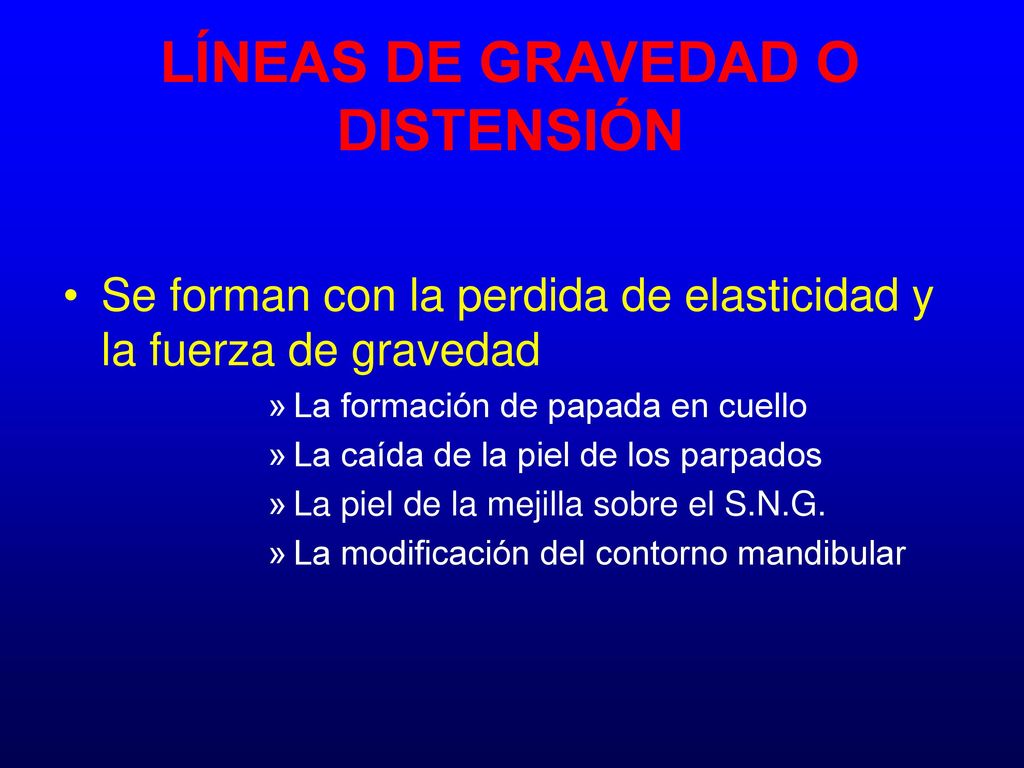 LÍNEAS DE GRAVEDAD O DISTENSIÓN

• Se forman con la perdida de elasticidad y la fuerza de gravedad

» La formación de papada en cuello

» La caída de la piel de los parpados

» La piel de la mejilla sobre el S.N.G.

» La modificación del contorno mandibular